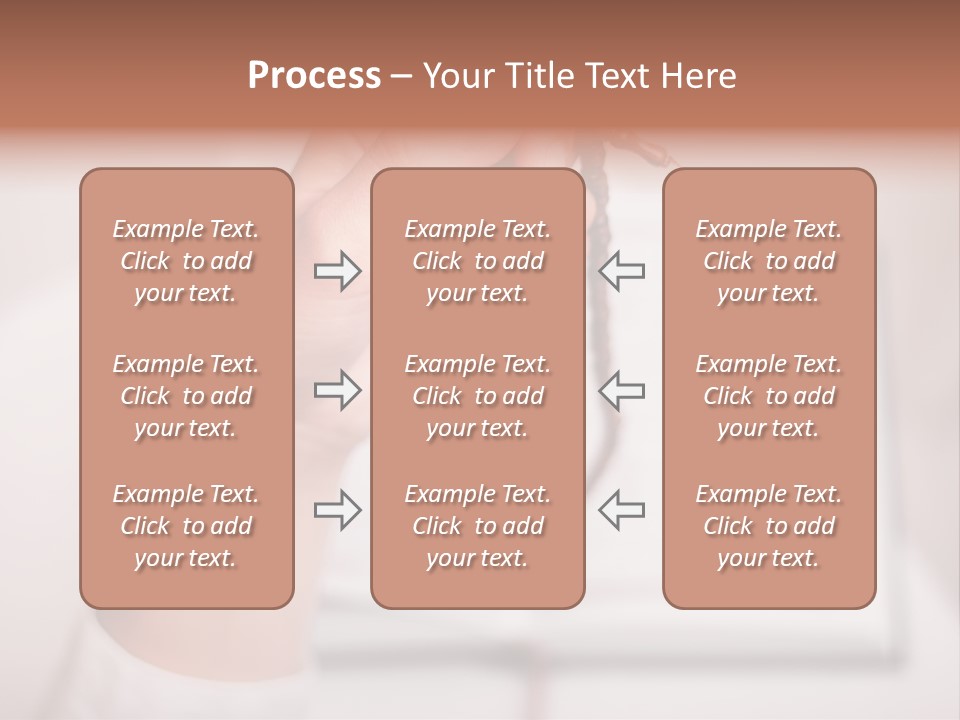 Process – Your Title Text Here

Example Text. Click to add your text.

Example Text. Click to add your text.

Example Text. Click to add your text.

Example Text. Click to add your text.

Example Text. Click to add your text.

Example Text. Click to add your text.

Example Text. Click to add your text.

Example Text. Click to add your text.

Example Text. Click to add your text.